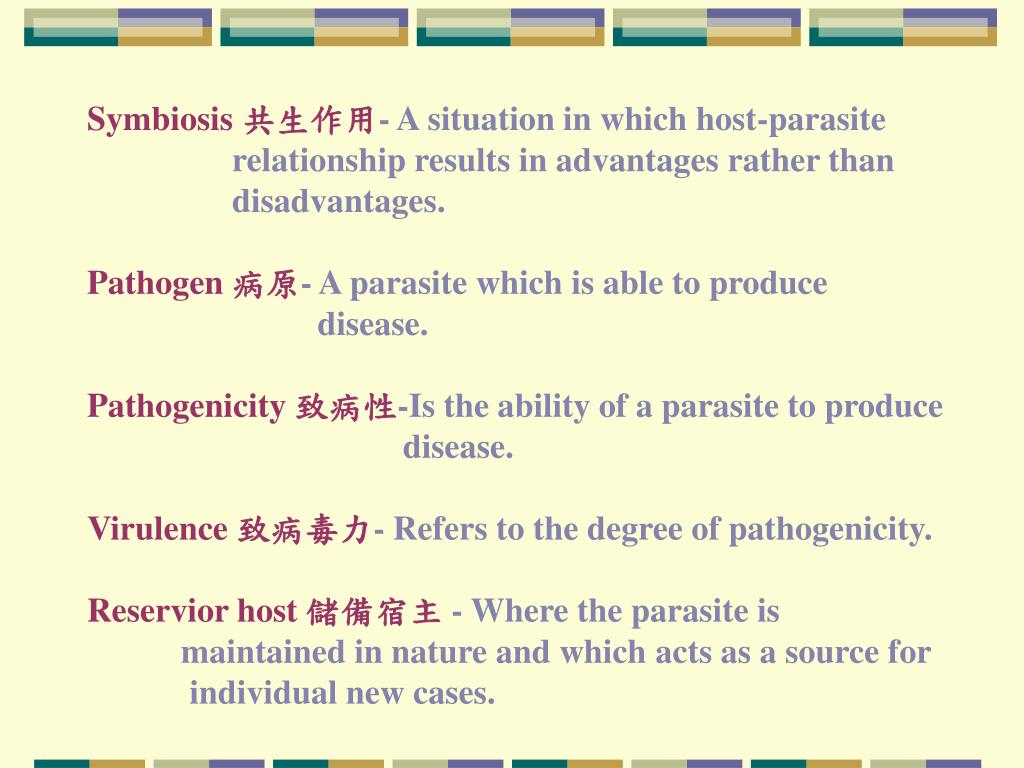 Symbiosis 共生作用- A situation in which host-parasite relationship results in advantages rather than disadvantages.

Pathogen 病原- A parasite which is able to produce disease.

Pathogenicity 致病性-Is the ability of a parasite to produce disease.

Virulence 致病毒力- Refers to the degree of pathogenicity.

Reservior host 儲備宿主 - Where the parasite is maintained in nature and which acts as a source for individual new cases.